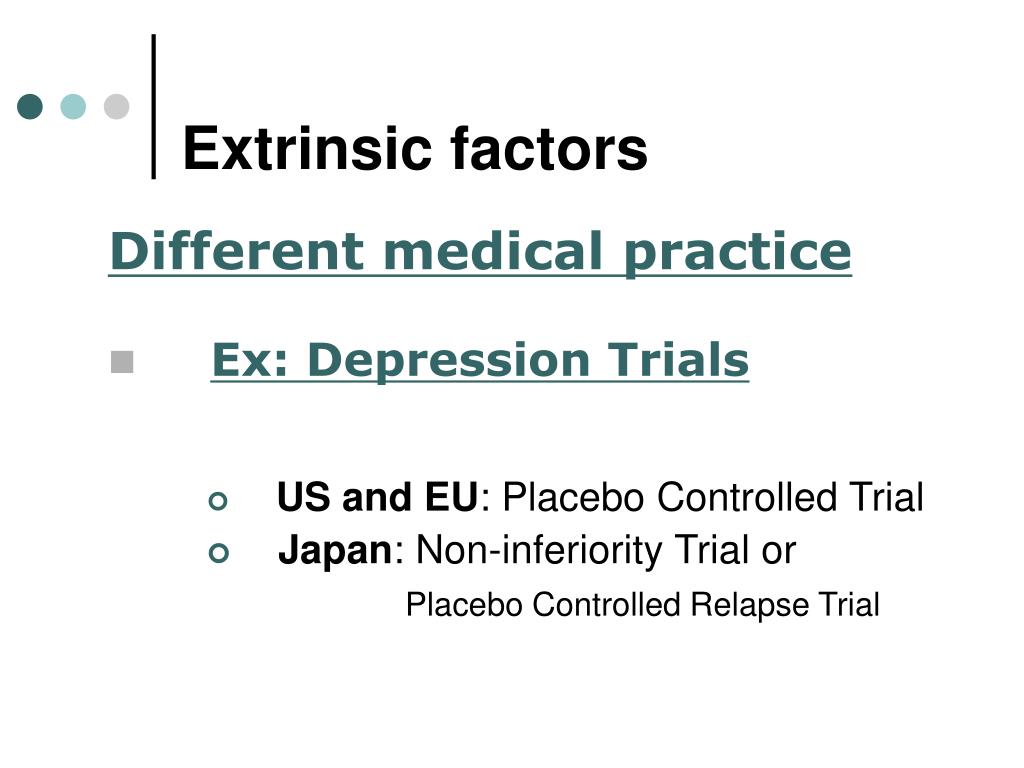 Extrinsic factors

Different medical practice

Ex: Depression Trials

US and EU: Placebo Controlled Trial
Japan: Non-inferiority Trial or
Placebo Controlled Relapse Trial